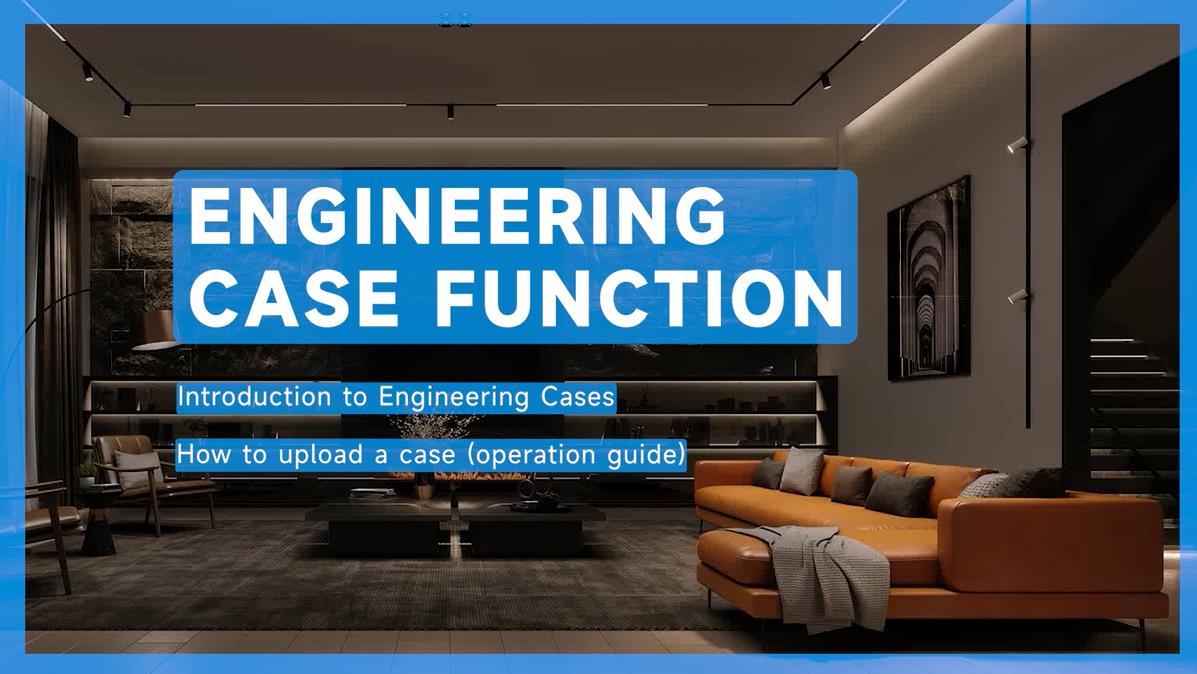 ENGINEERING CASE FUNCTION

Introduction to Engineering Cases

How to upload a case (operation guide)